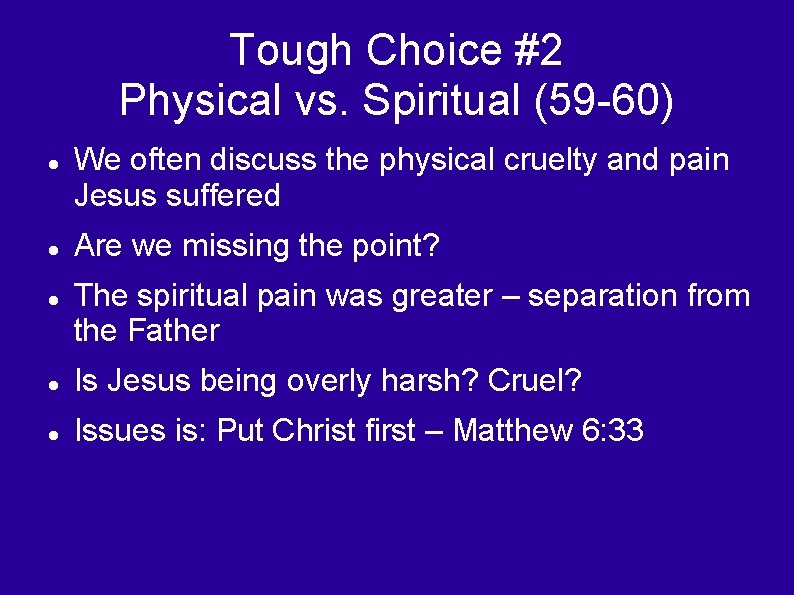 Tough Choice #2
Physical vs. Spiritual (59-60)

- We often discuss the physical cruelty and pain Jesus suffered
- Are we missing the point?
- The spiritual pain was greater – separation from the Father
- Is Jesus being overly harsh? Cruel?
- Issues is: Put Christ first – Matthew 6:33